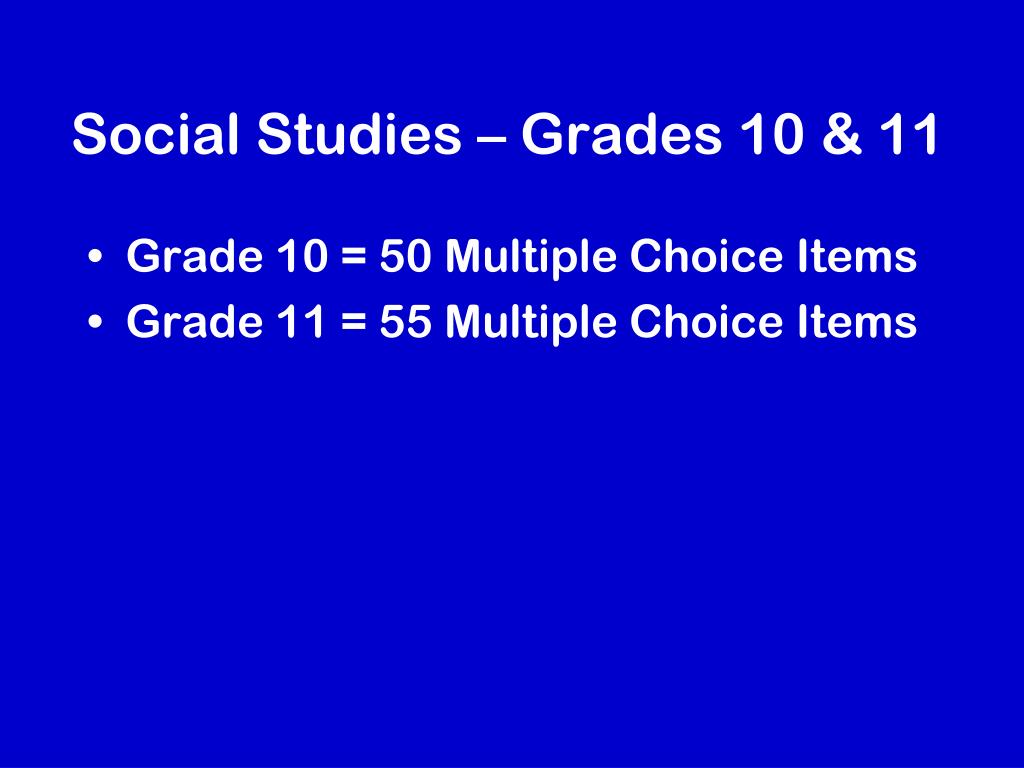 Social Studies – Grades 10 & 11

• Grade 10 = 50 Multiple Choice Items
• Grade 11 = 55 Multiple Choice Items